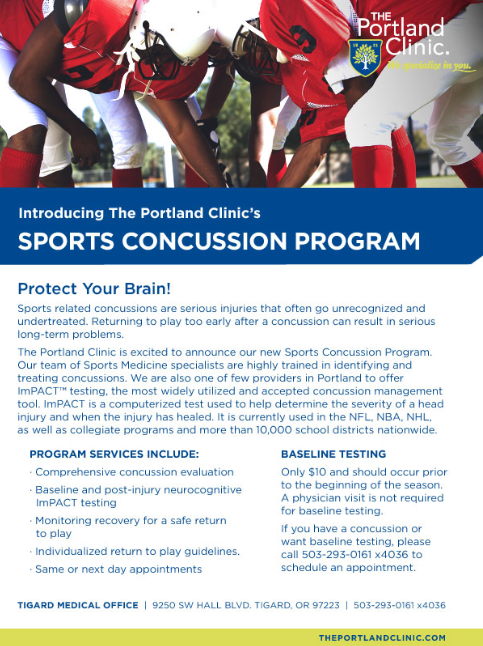 THE Portland Clinic.
We specialize in you.

Introducing The Portland Clinic's

SPORTS CONCUSSION PROGRAM

Protect Your Brain!

Sports related concussions are serious injuries that often go unrecognized and undertreated. Returning to play too early after a concussion can result in serious long-term problems.

The Portland Clinic is excited to announce our new Sports Concussion Program. Our team of Sports Medicine specialists are highly trained in identifying and treating concussions. We are also one of few providers in Portland to offer ImPACT™ testing, the most widely utilized and accepted concussion management tool. ImPACT is a computerized test used to help determine the severity of a head injury and when the injury has healed. It is currently used in the NFL, NBA, NHL, as well as collegiate programs and more than 10,000 school districts nationwide.

PROGRAM SERVICES INCLUDE:

· Comprehensive concussion evaluation
· Baseline and post-injury neurocognitive ImPACT testing
· Monitoring recovery for a safe return to play
· Individualized return to play guidelines.
· Same or next day appointments

BASELINE TESTING

Only $10 and should occur prior to the beginning of the season. A physician visit is not required for baseline testing.

If you have a concussion or want baseline testing, please call 503-293-0161 x4036 to schedule an appointment.

TIGARD MEDICAL OFFICE | 9250 SW HALL BLVD. TIGARD, OR 97223 | 503-293-0161 x4036

THEPORTLANDCLINIC.COM